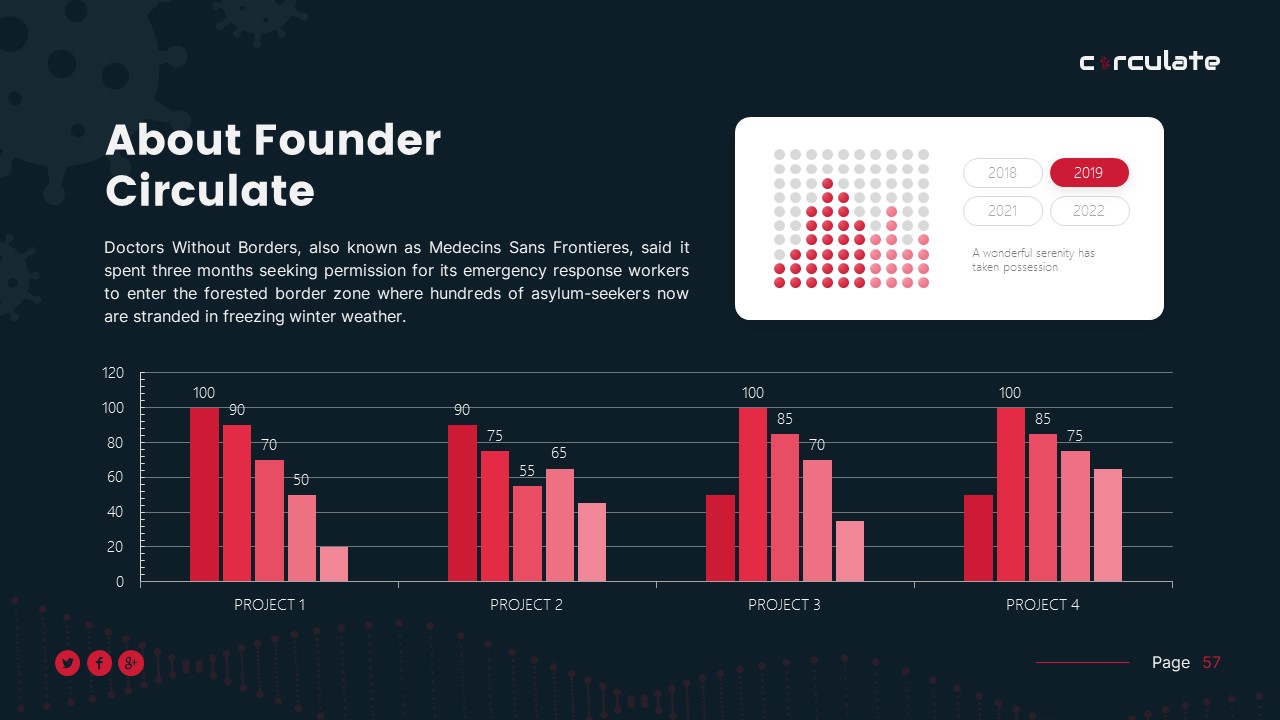 circulate

About Founder Circulate

Doctors Without Borders, also known as Medecins Sans Frontieres, said it spent three months seeking permission for its emergency response workers to enter the forested border zone where hundreds of asylum-seekers now are stranded in freezing winter weather.

2018 2019
2021 2022

A wonderful serenity has taken possession

120
100
80
60
40
20
0

100 90 70 50
90 75 55 65
100 85 70
100 85 75

PROJECT 1 PROJECT 2 PROJECT 3 PROJECT 4

Page 57